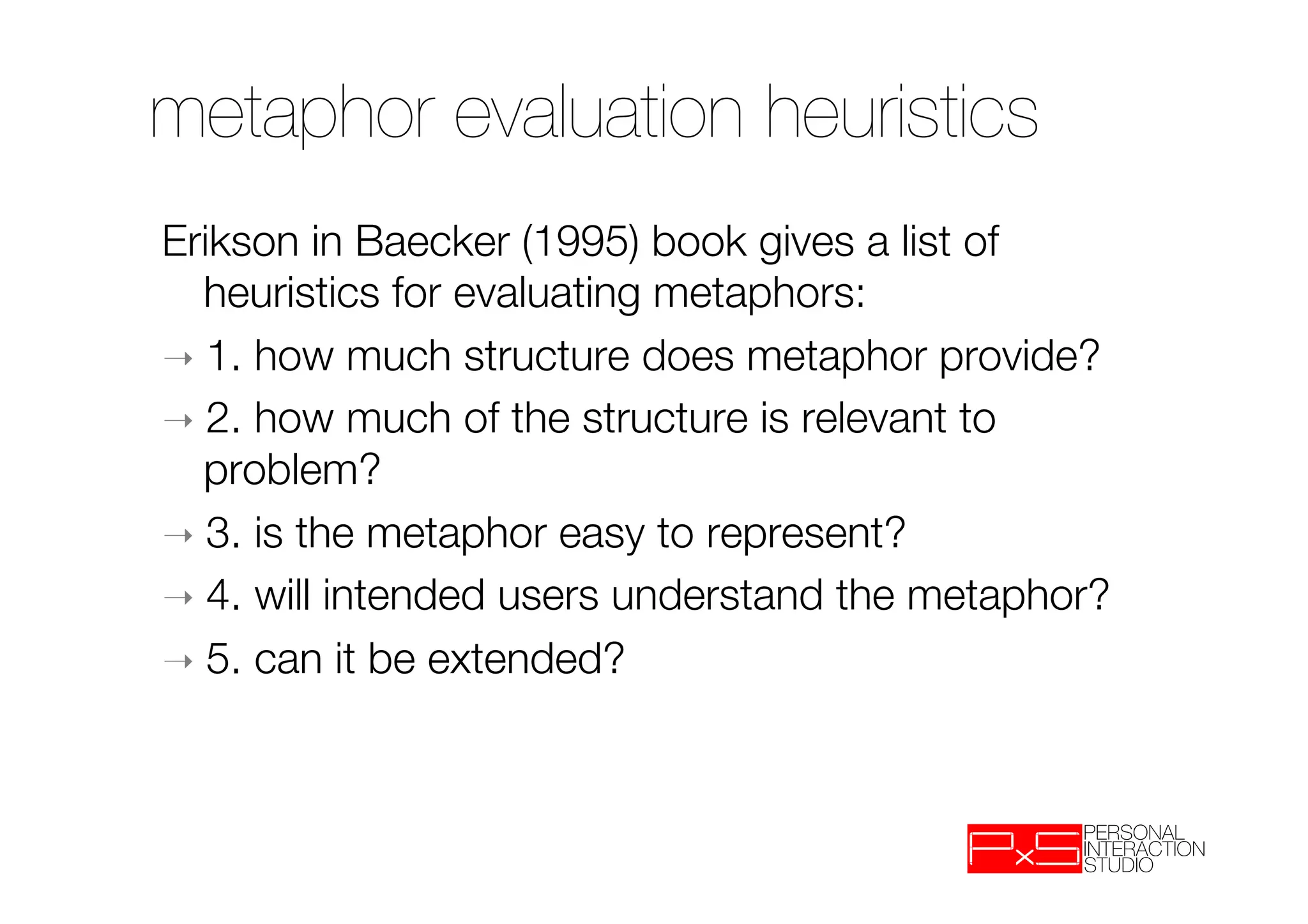 metaphor evaluation heuristics

Erikson in Baecker (1995) book gives a list of heuristics for evaluating metaphors:

→ 1. how much structure does metaphor provide?

→ 2. how much of the structure is relevant to problem?

→ 3. is the metaphor easy to represent?

→ 4. will intended users understand the metaphor?

→ 5. can it be extended?

PxS PERSONAL INTERACTION STUDIO